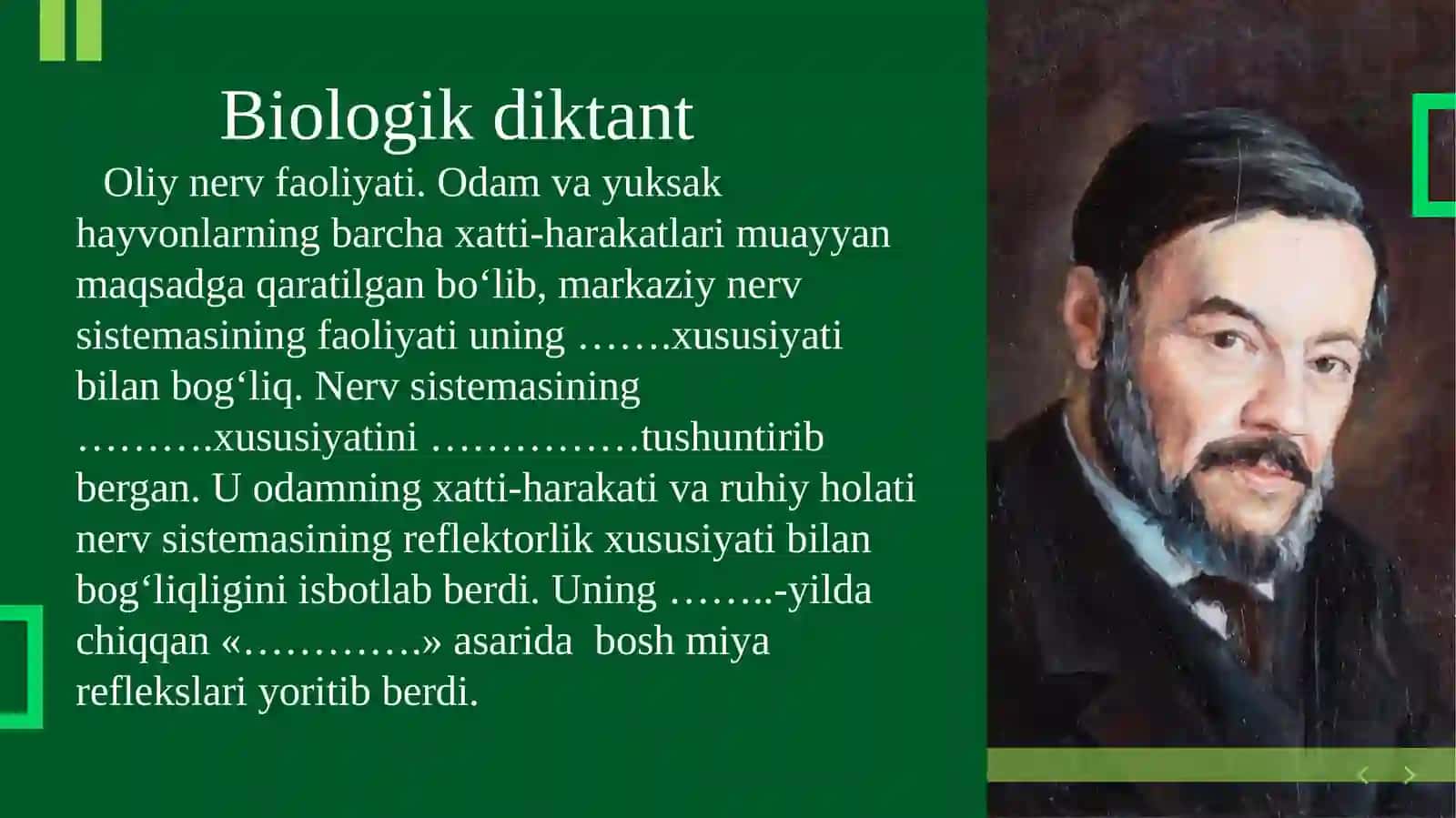 Biologik diktant

Oliy nerv faoliyati. Odam va yuksak hayvonlarning barcha xatti-harakatlari muayyan maqsadga qaratilgan bo‘lib, markaziy nerv sistemasining faoliyati uning …….xususiyati bilan bog‘liq. Nerv sistemasining ……….xususiyatini ……………tushuntirib bergan. U odamning xatti-harakati va ruhiy holati nerv sistemasining reflektorlik xususiyati bilan bog‘liqligini isbotlab berdi. Uning ……..-yilda chiqqan «………….» asarida bosh miya reflekslari yoritib berdi.